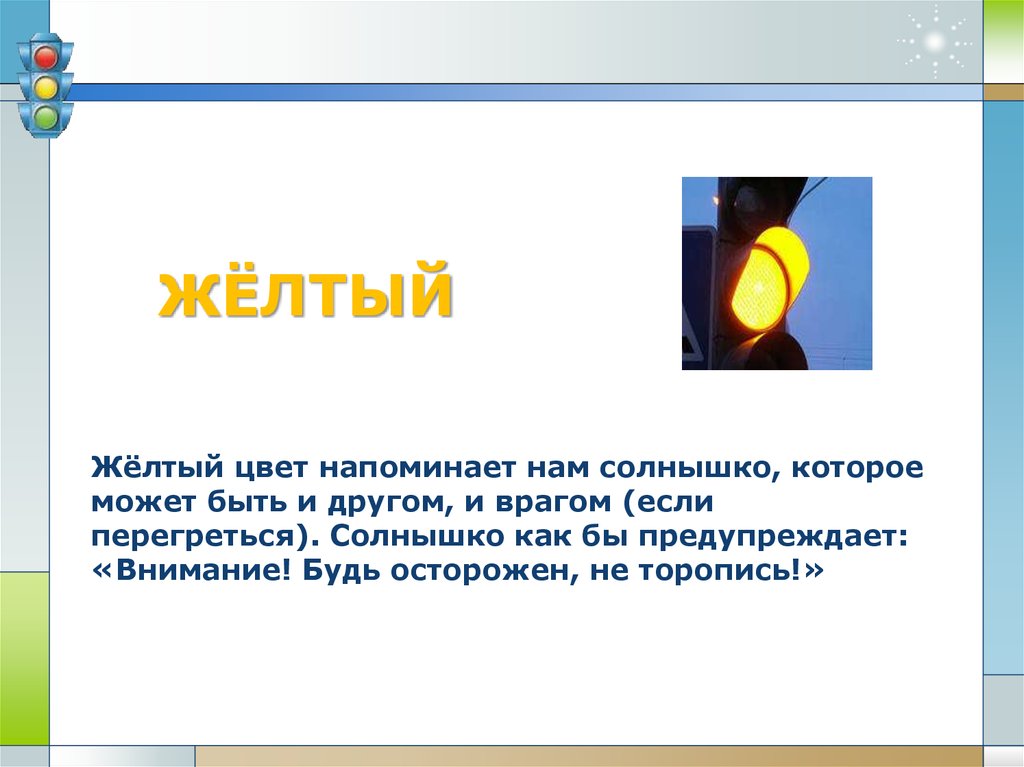 ЖЁЛТЫЙ

Жёлтый цвет напоминает нам солнышко, которое может быть и другом, и врагом (если перегреться). Солнышко как бы предупреждает: «Внимание! Будь осторожен, не торопись!»